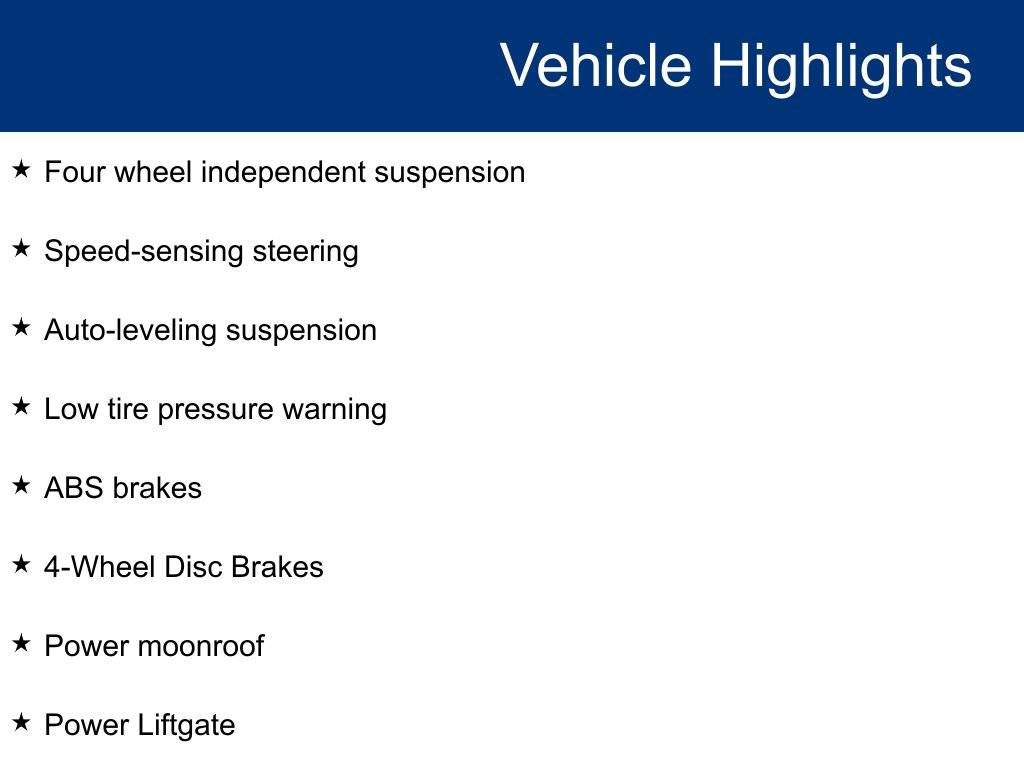 Vehicle Highlights

★ Four wheel independent suspension

★ Speed-sensing steering

★ Auto-leveling suspension

★ Low tire pressure warning

★ ABS brakes

★ 4-Wheel Disc Brakes

★ Power moonroof

★ Power Liftgate